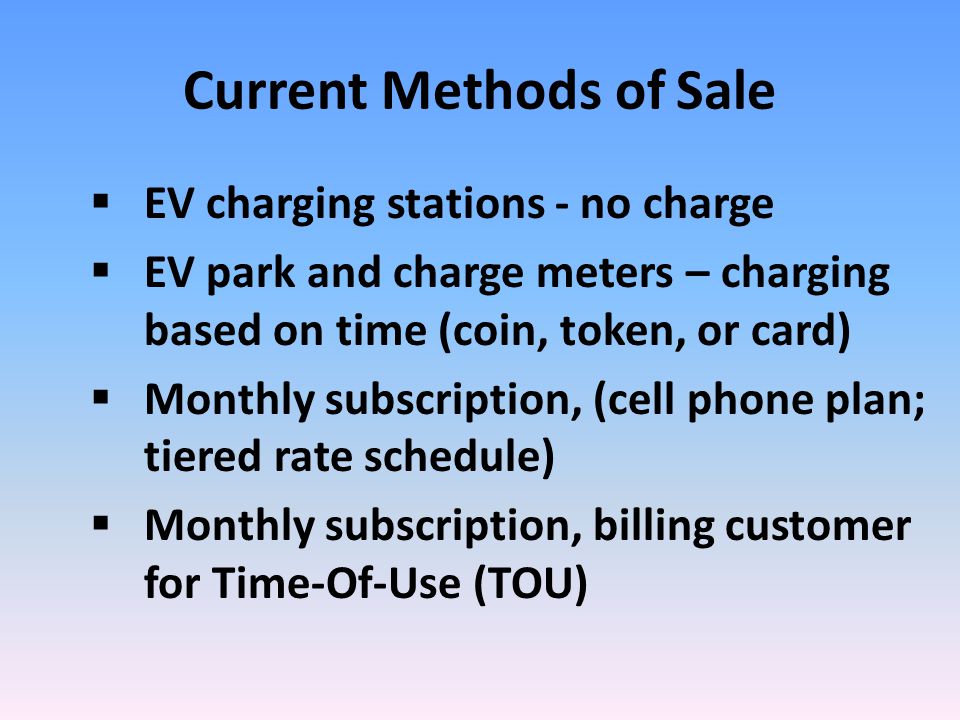 Current Methods of Sale

▪ EV charging stations - no charge
▪ EV park and charge meters – charging based on time (coin, token, or card)
▪ Monthly subscription, (cell phone plan; tiered rate schedule)
▪ Monthly subscription, billing customer for Time-Of-Use (TOU)